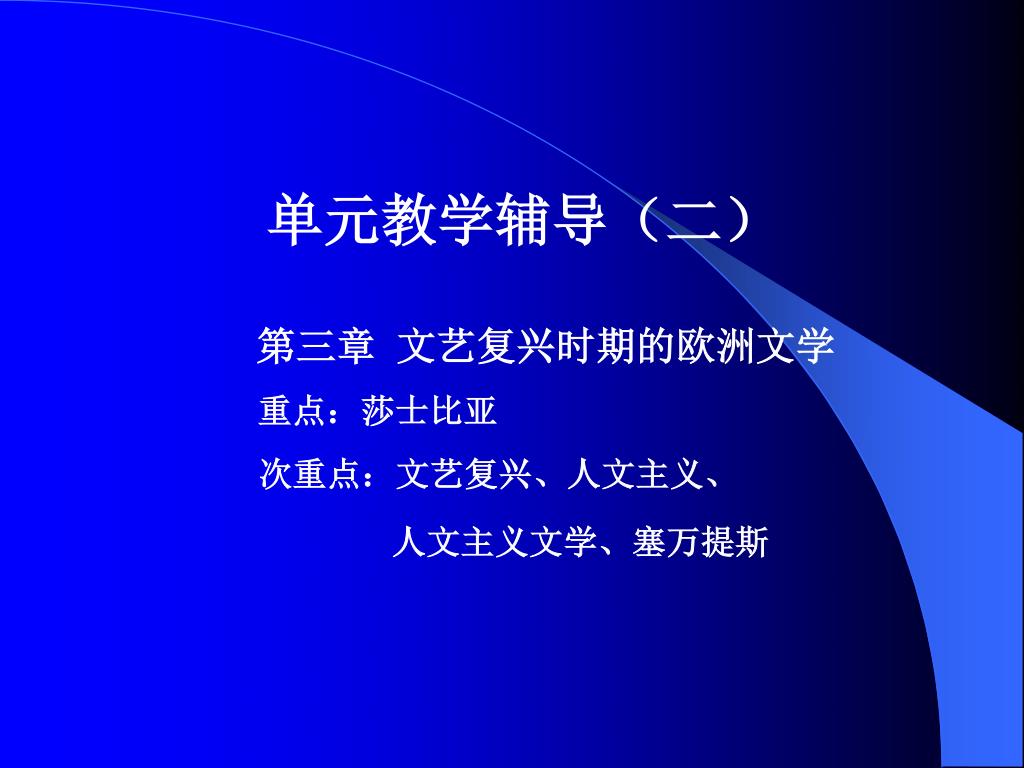 单元教学辅导（二）

第三章 文艺复兴时期的欧洲文学

重点：莎士比亚

次重点：文艺复兴、人文主义、

人文主义文学、塞万提斯